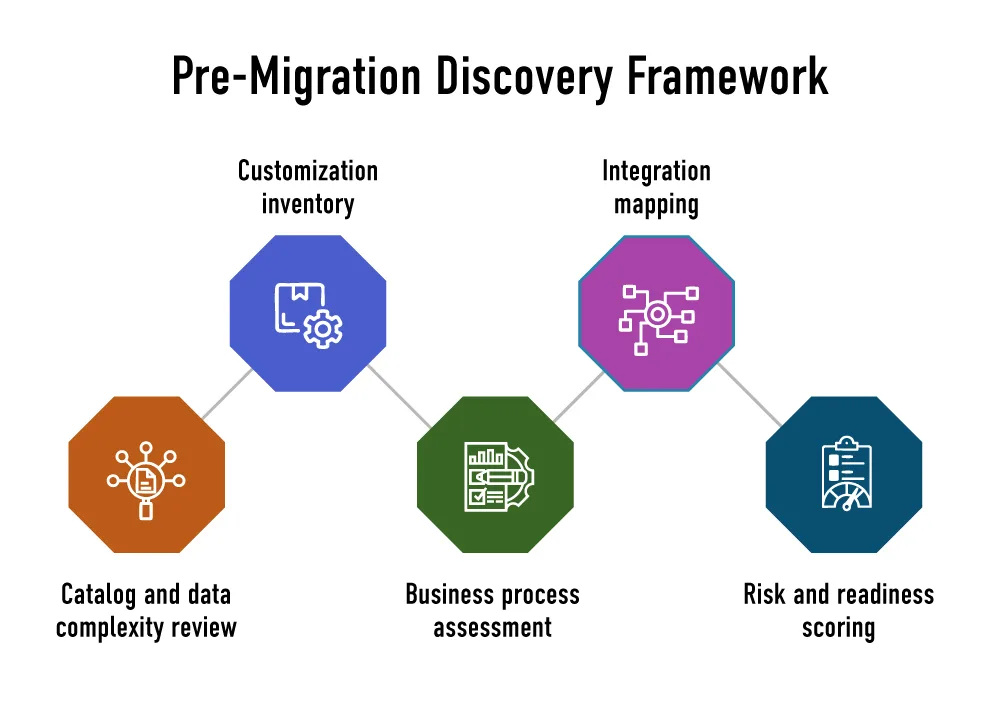 Pre-Migration Discovery Framework

Customization inventory

Integration mapping

Catalog and data complexity review

Business process assessment

Risk and readiness scoring